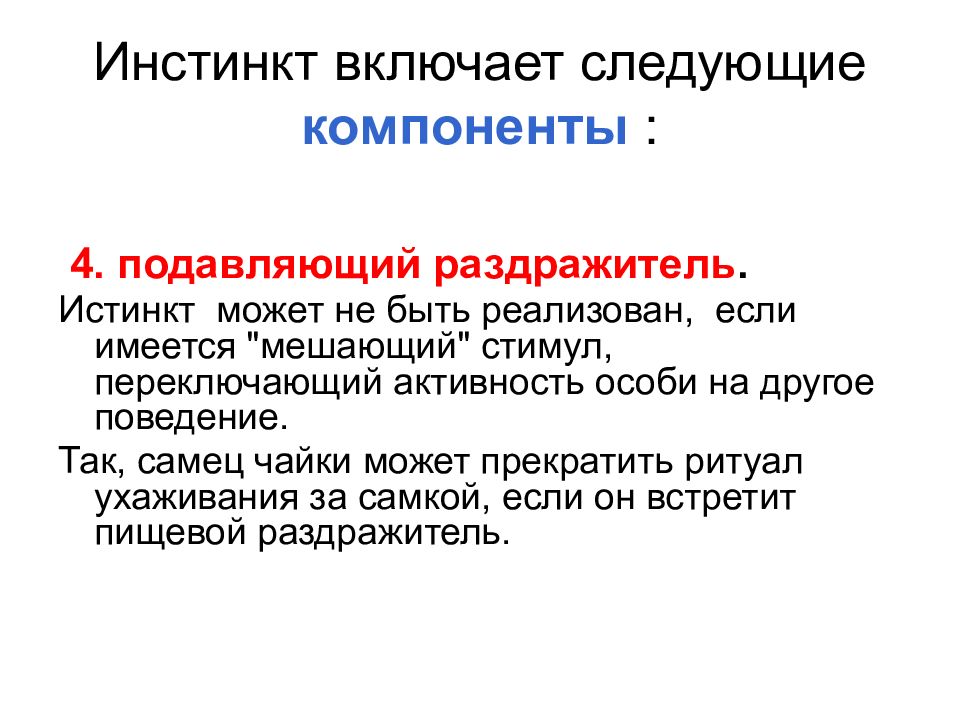 Инстинкт включает следующие компоненты :

4. подавляющий раздражитель.

Истинкт может не быть реализован, если имеется "мешающий" стимул, переключающий активность особи на другое поведение.

Так, самец чайки может прекратить ритуал ухаживания за самкой, если он встретит пищевой раздражитель.